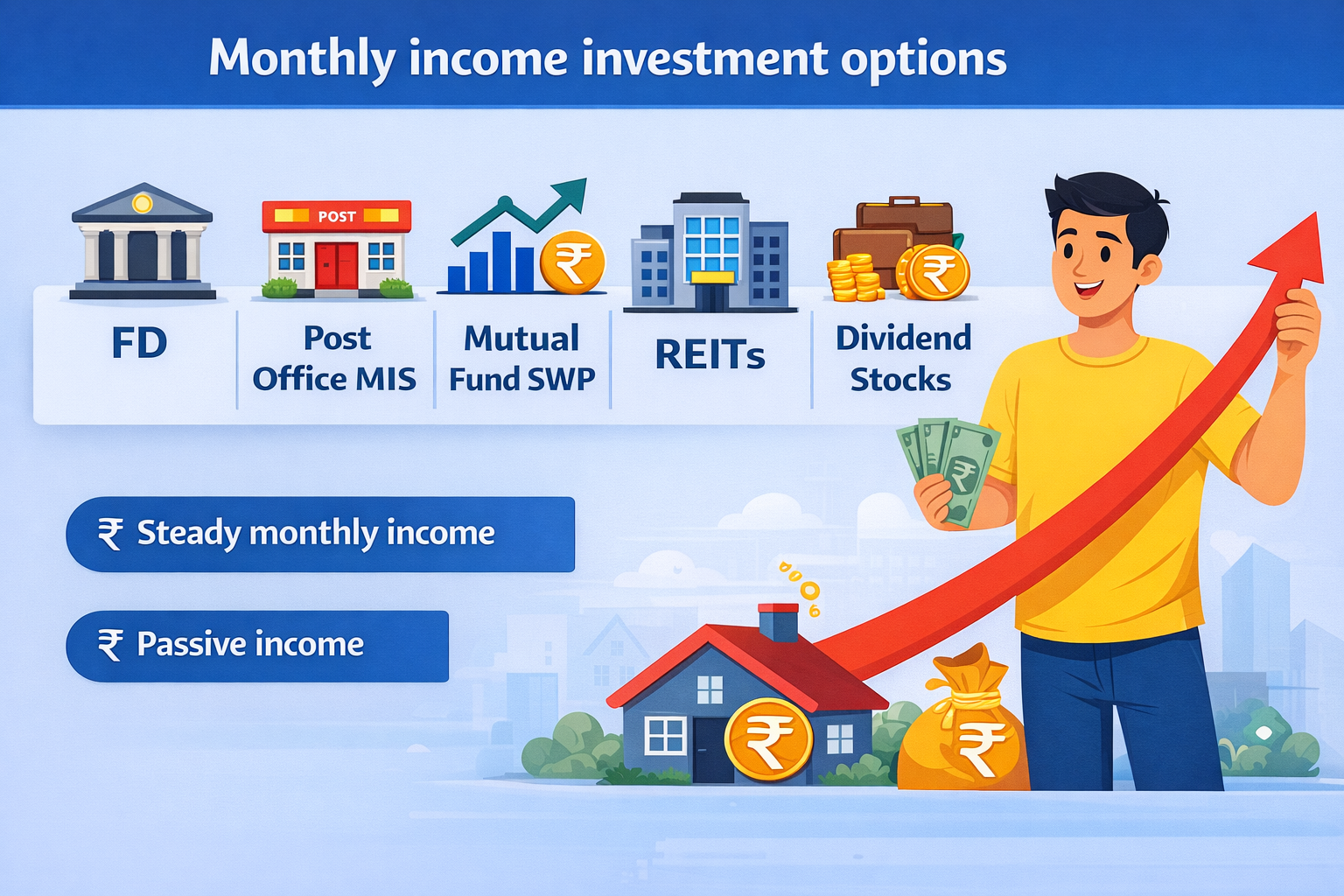 Monthly income investment options

POST

FD

Post Office MIS

Mutual Fund SWP

REITs

Dividend Stocks

₹ Steady monthly income

₹ Passive income